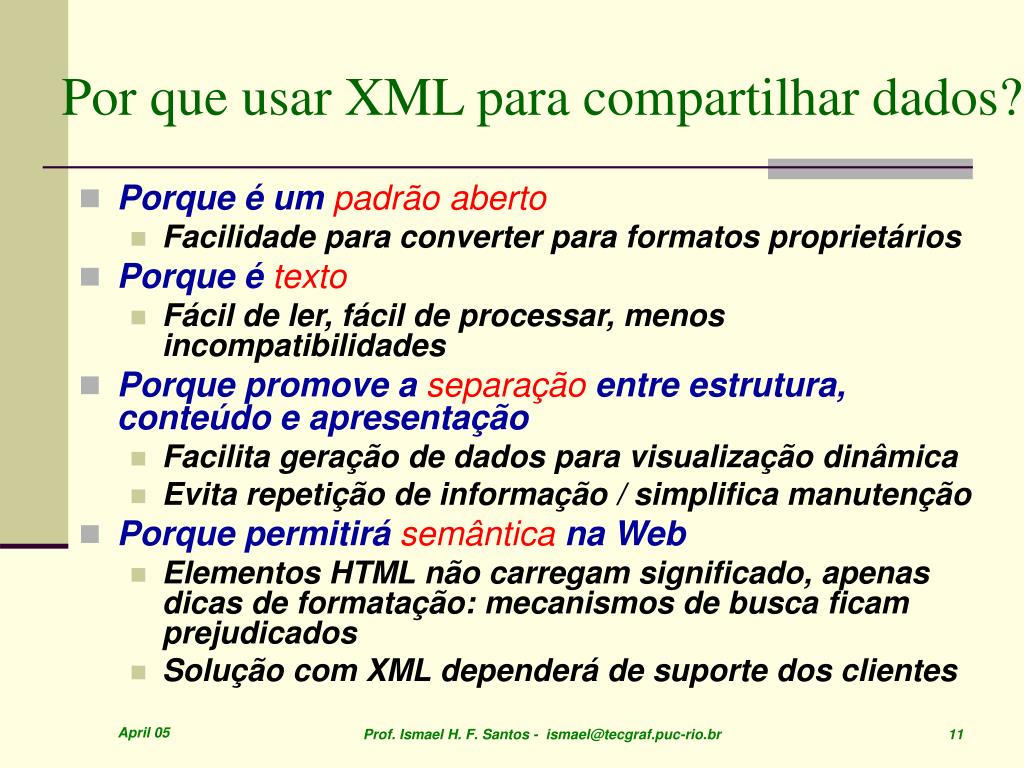 Por que usar XML para compartilhar dados?

Porque é um padrão aberto
Facilidade para converter para formatos proprietários
Porque é texto
Fácil de ler, fácil de processar, menos incompatibilidades
Porque promove a separação entre estrutura, conteúdo e apresentação
Facilita geração de dados para visualização dinâmica
Evita repetição de informação / simplifica manutenção
Porque permitirá semântica na Web
Elementos HTML não carregam significado, apenas dicas de formatação: mecanismos de busca ficam prejudicados
Solução com XML dependerá de suporte dos clientes

April 05
Prof. Ismael H. F. Santos - ismael@tecgraf.puc-rio.br
11